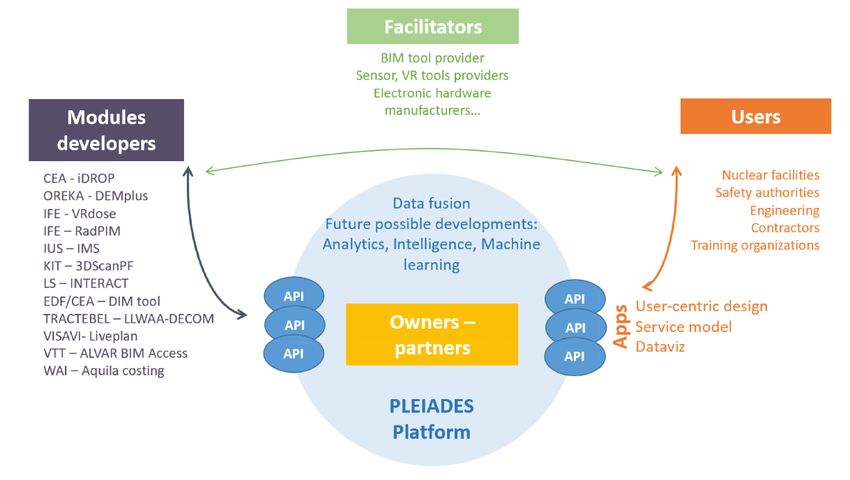 Facilitators

BIM tool provider
Sensor, VR tools providers
Electronic hardware manufacturers...

Modules developers

CEA - iDROP
OREKA - DEMplus
IFE - VRdose
IFE – RadPIM
IUS – IMS
KIT – 3DScanPF
LS – INTERACT
EDF/CEA – DIM tool
TRACTEBEL – LLWAA-DECOM
VISAVI- Liveplan
VTT – ALVAR BIM Access
WAI – Aquila costing

Users

Nuclear facilities
Safety authorities
Engineering
Contractors
Training organizations

Data fusion
Future possible developments: Analytics, Intelligence, Machine learning

API
API
API

Owners – partners

API
API
API

Apps
User-centric design
Service model
Dataviz

PLEIADES Platform